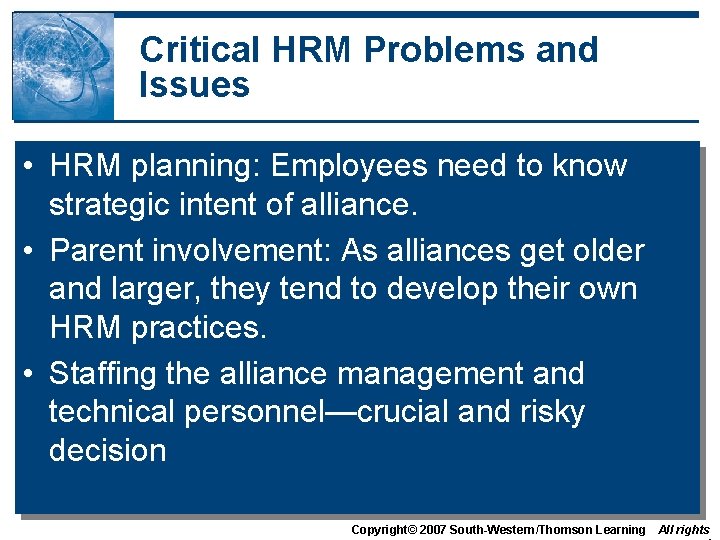 Critical HRM Problems and Issues

• HRM planning: Employees need to know strategic intent of alliance.

• Parent involvement: As alliances get older and larger, they tend to develop their own HRM practices.

• Staffing the alliance management and technical personnel—crucial and risky decision

Copyright© 2007 South-Western/Thomson Learning All rights